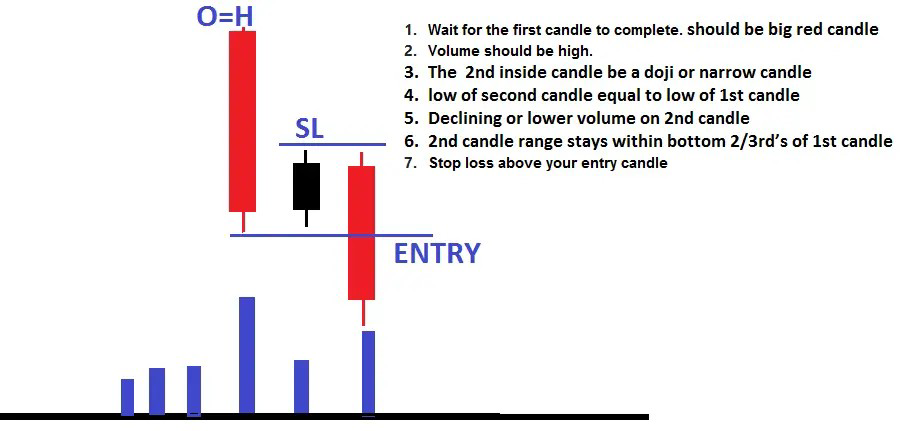 O=H

SL

ENTRY

1. Wait for the first candle to complete. should be big red candle
2. Volume should be high.
3. The 2nd inside candle be a doji or narrow candle
4. low of second candle equal to low of 1st candle
5. Declining or lower volume on 2nd candle
6. 2nd candle range stays within bottom 2/3rd's of 1st candle
7. Stop loss above your entry candle